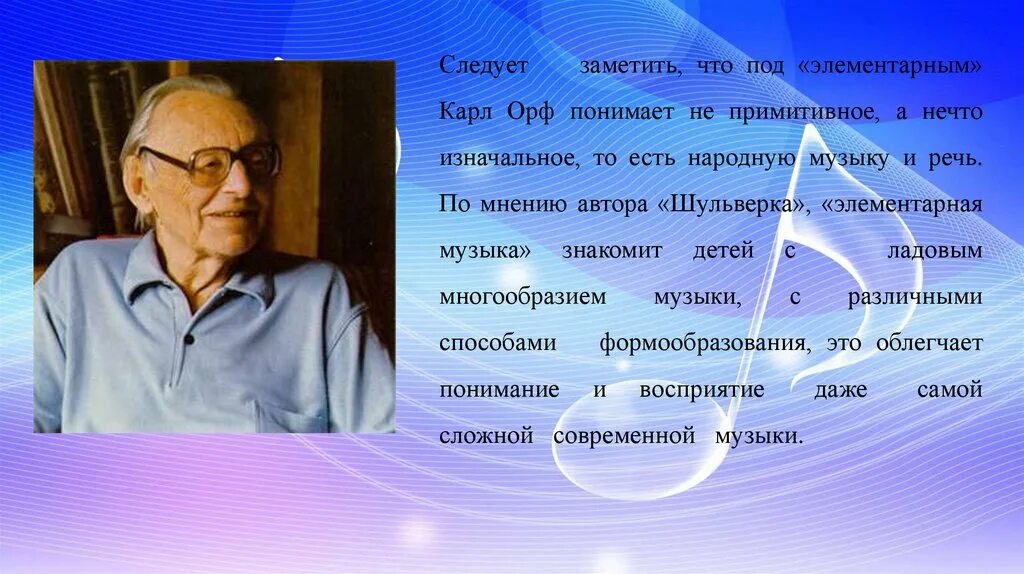 Следует заметить, что под «элементарным» Карл Орф понимает не примитивное, а нечто изначальное, то есть народную музыку и речь. По мнению автора «Шульверка», «элементарная музыка» знакомит детей с ладовым многообразием музыки, с различными способами формообразования, это облегчает понимание и восприятие даже самой сложной современной музыки.